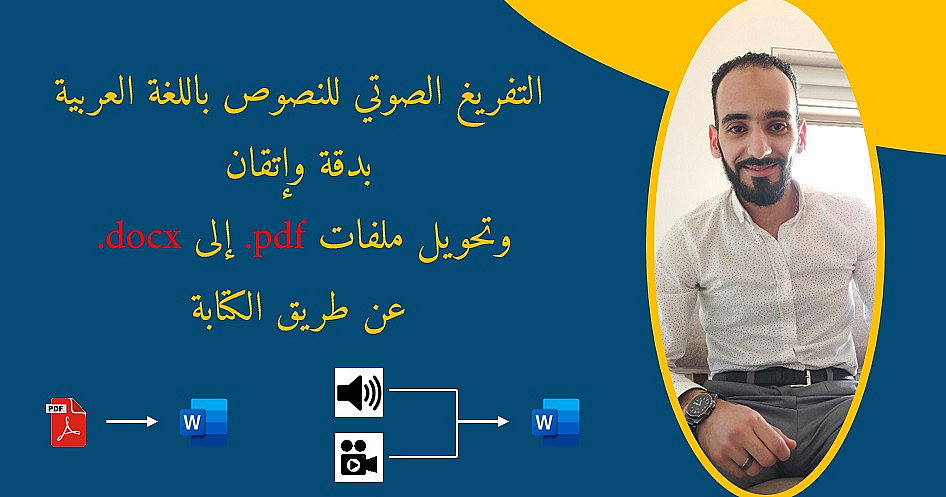 التفريغ الصوتي للنصوص باللغة العربية
بدقة وإتقان
وتحويل ملفات pdf. إلى docx.
عن طريق الكتابة

PDF
W
W